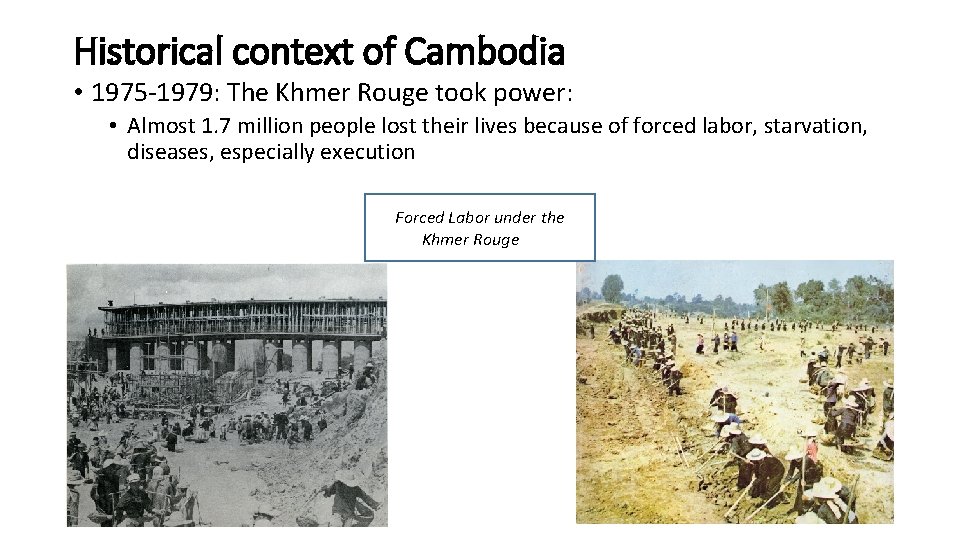 Historical context of Cambodia

• 1975-1979: The Khmer Rouge took power:

• Almost 1.7 million people lost their lives because of forced labor, starvation, diseases, especially execution

Forced Labor under the Khmer Rouge